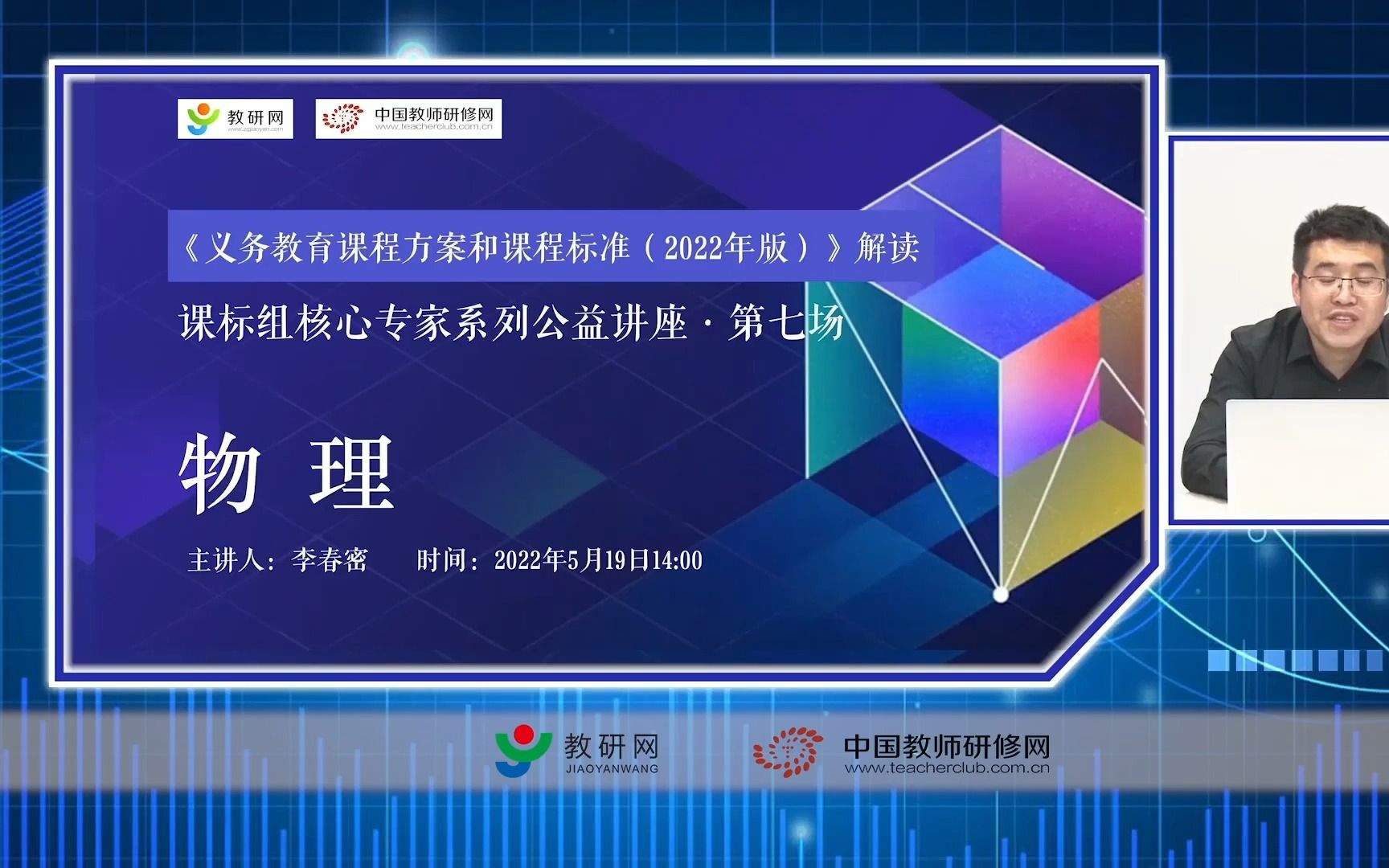 教研网 www.zgjiaoyan.com

中国教师研修网 www.teacherclub.com.cn

《义务教育课程方案和课程标准（2022年版）》解读

课标组核心专家系列公益讲座 · 第七场

物 理

主讲人：李春密 时间：2022年5月19日14:00

教研网 JIAOYANWANG

中国教师研修网 www.teacherclub.com.cn